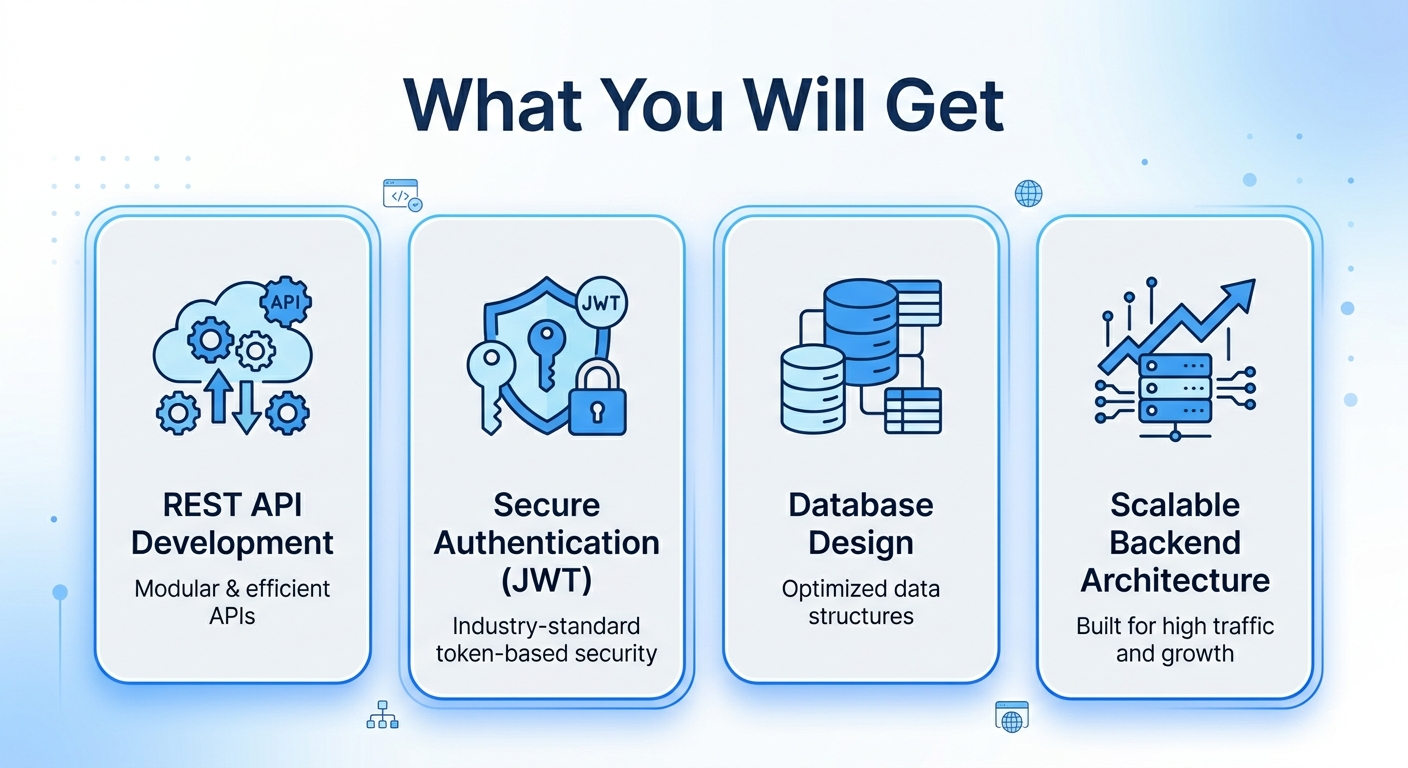 What You Will Get

API

REST API Development

Modular & efficient APIs

JWT

Secure Authentication (JWT)

Industry-standard token-based security

Database Design

Optimized data structures

Scalable Backend Architecture

Built for high traffic and growth